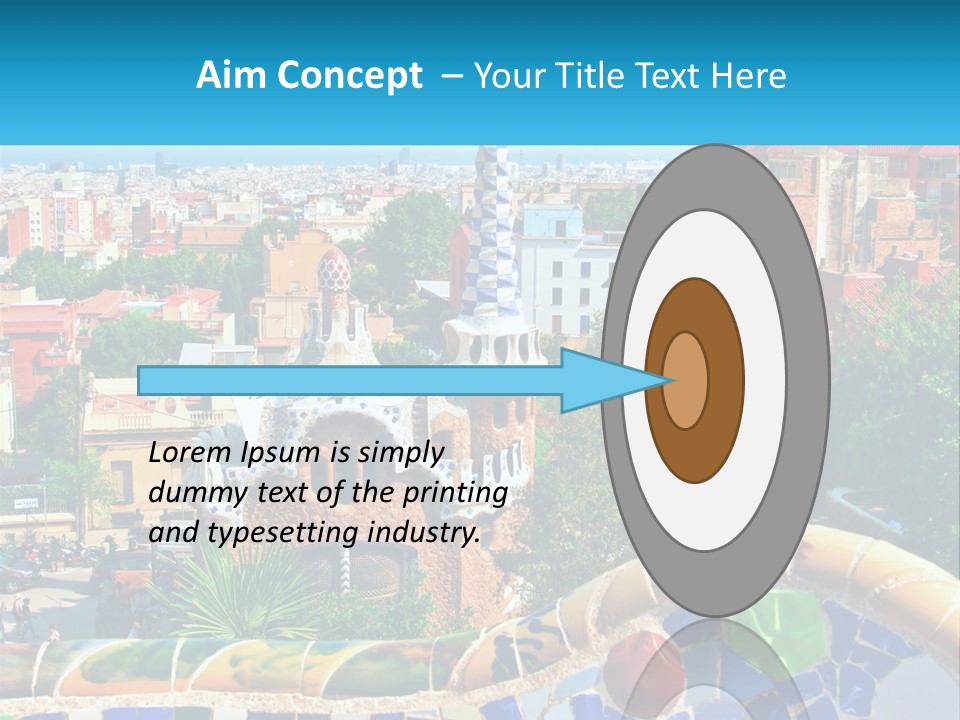 Aim Concept – Your Title Text Here

Lorem Ipsum is simply dummy text of the printing and typesetting industry.